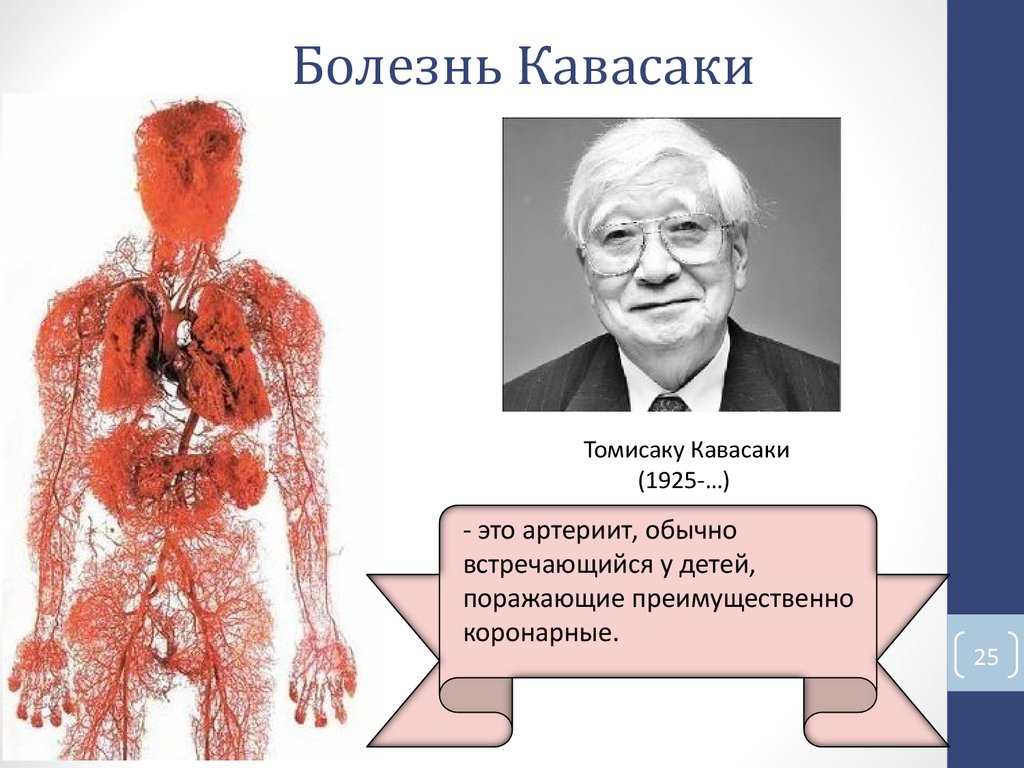 Болезнь Кавасаки

Томисаку Кавасаки
(1925-…)

- это артериит, обычно встречающийся у детей, поражающие преимущественно коронарные.

25